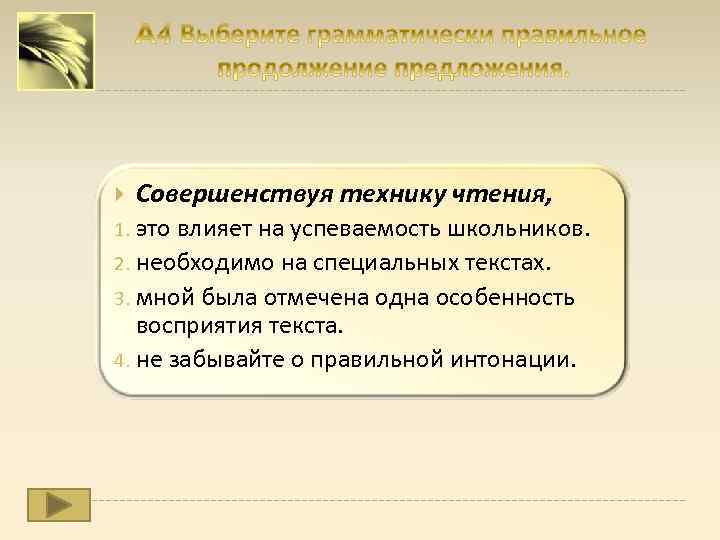 А4 Выберите грамматически правильное продолжение предложения.

Совершенствуя технику чтения,
1. это влияет на успеваемость школьников.
2. необходимо на специальных текстах.
3. мной была отмечена одна особенность восприятия текста.
4. не забывайте о правильной интонации.